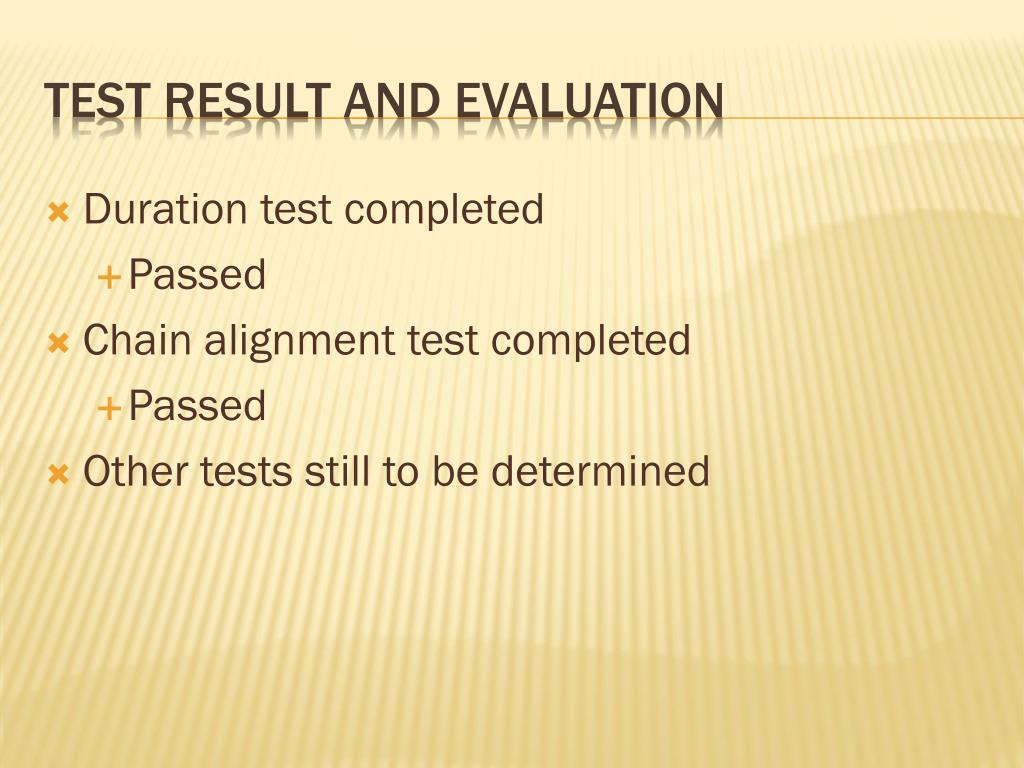 TEST RESULT AND EVALUATION

Duration test completed

Passed

Chain alignment test completed

Passed

Other tests still to be determined